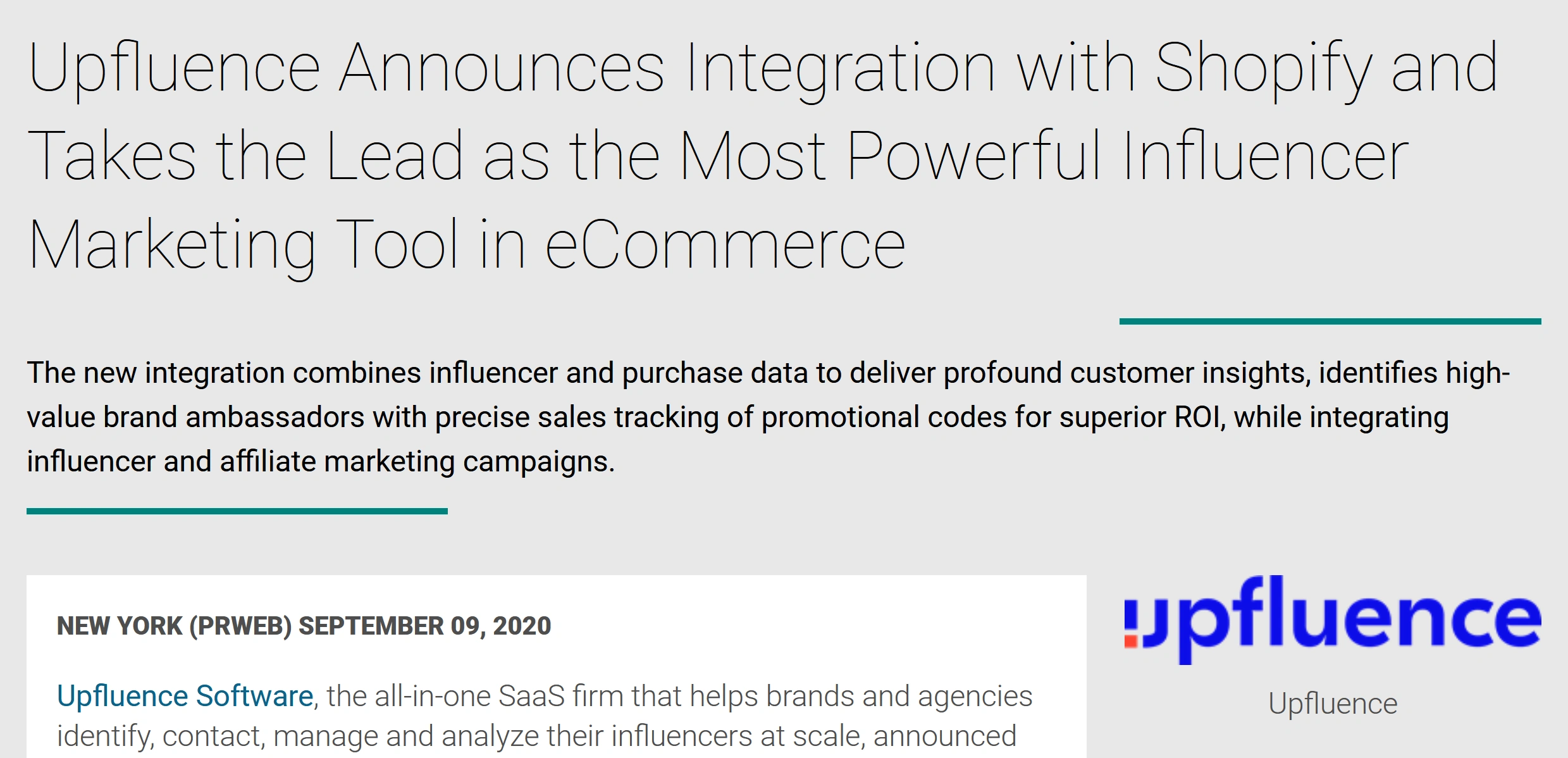 Upfluence Announces Integration with Shopify and Takes the Lead as the Most Powerful Influencer Marketing Tool in eCommerce

The new integration combines influencer and purchase data to deliver profound customer insights, identifies high-value brand ambassadors with precise sales tracking of promotional codes for superior ROI, while integrating influencer and affiliate marketing campaigns.

NEW YORK (PRWEB) SEPTEMBER 09, 2020

Upfluence Software, the all-in-one SaaS firm that helps brands and agencies identify, contact, manage and analyze their influencers at scale, announced

upfluence

Upfluence